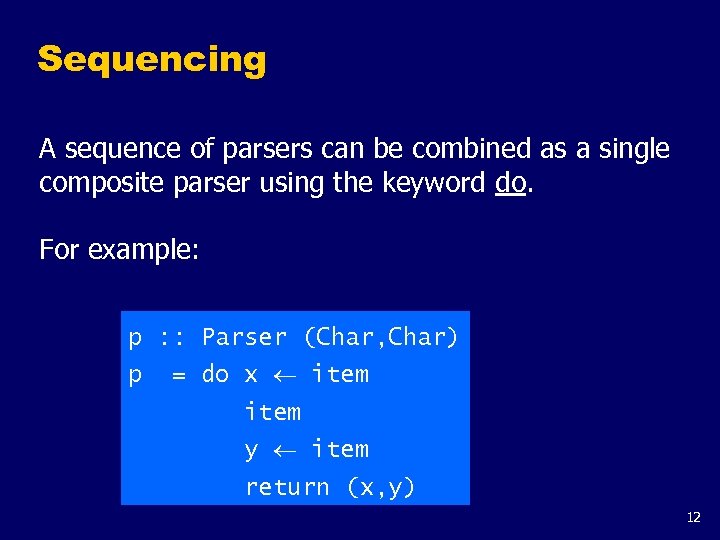 Sequencing

A sequence of parsers can be combined as a single composite parser using the keyword do.

For example:

p :: Parser (Char,Char)
p = do x ← item
item
y ← item
return (x,y)

12